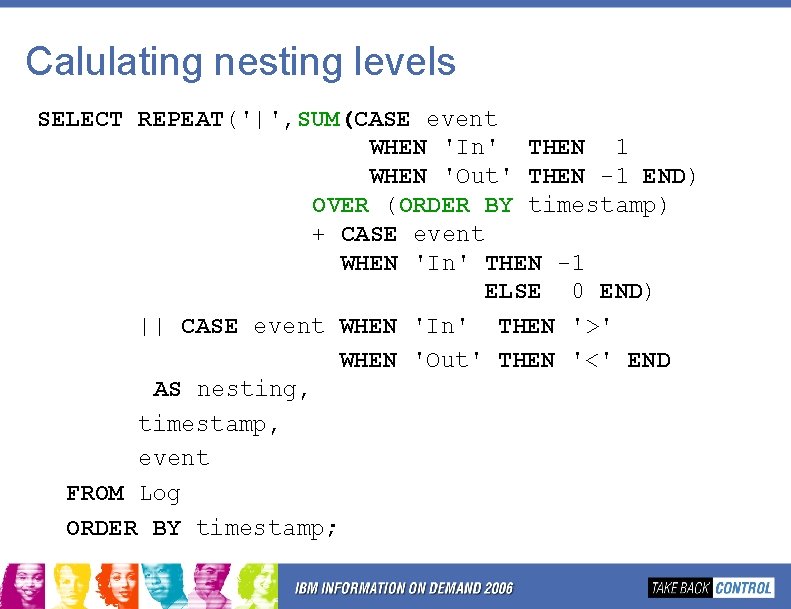 Calulating nesting levels

SELECT REPEAT('|',SUM(CASE event
                    WHEN 'In'  THEN  1
                    WHEN 'Out' THEN -1 END)
                 OVER (ORDER BY timestamp)
                 + CASE event
                   WHEN 'In' THEN -1
                             ELSE  0 END)
       || CASE event WHEN 'In'  THEN '>'
                     WHEN 'Out' THEN '<' END
        AS nesting,
       timestamp,
       event
  FROM Log
  ORDER BY timestamp;

IBM INFORMATION ON DEMAND 2006

TAKE BACK CONTROL